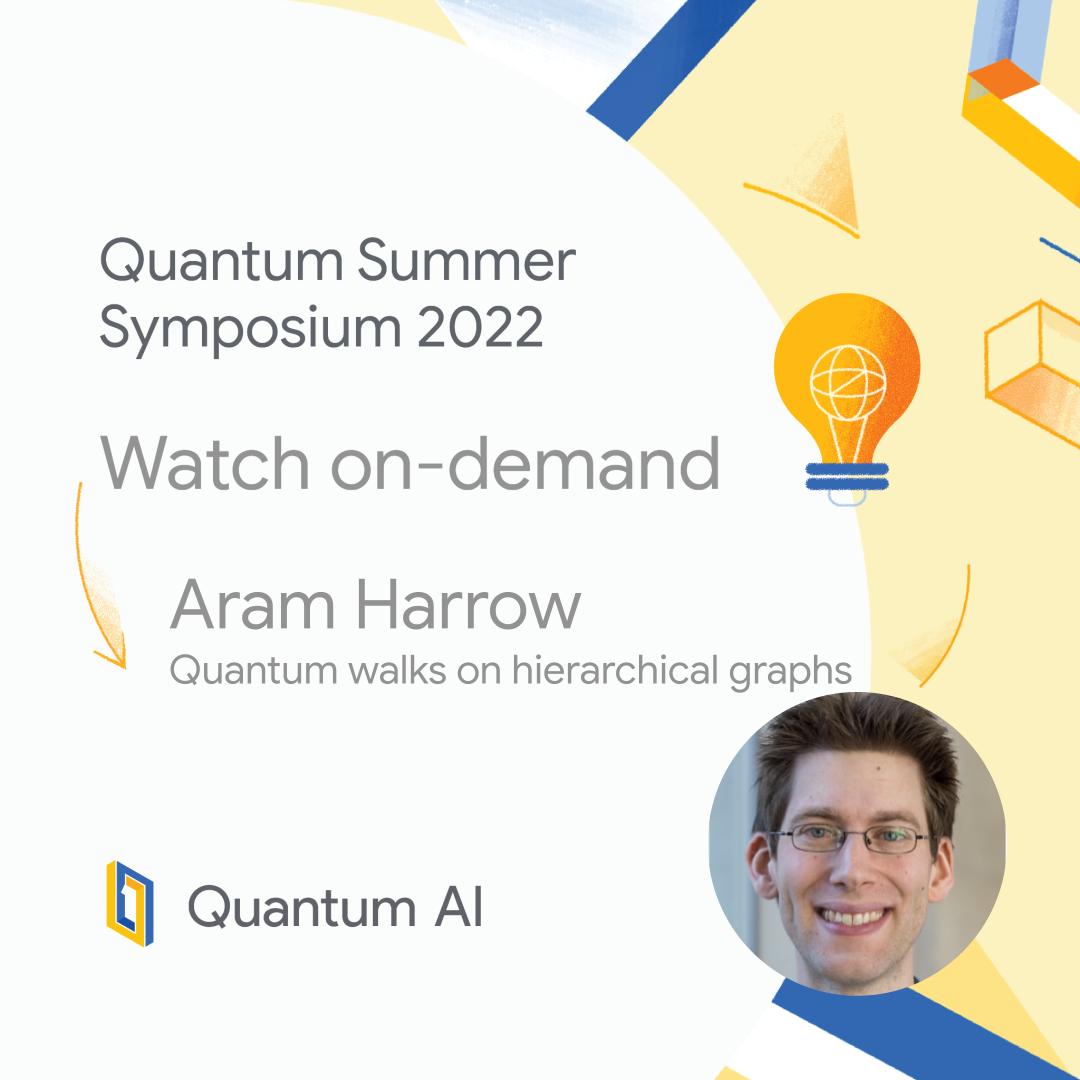 Quantum Summer Symposium 2022

Watch on-demand

Aram Harrow
Quantum walks on hierarchical graphs

Quantum AI